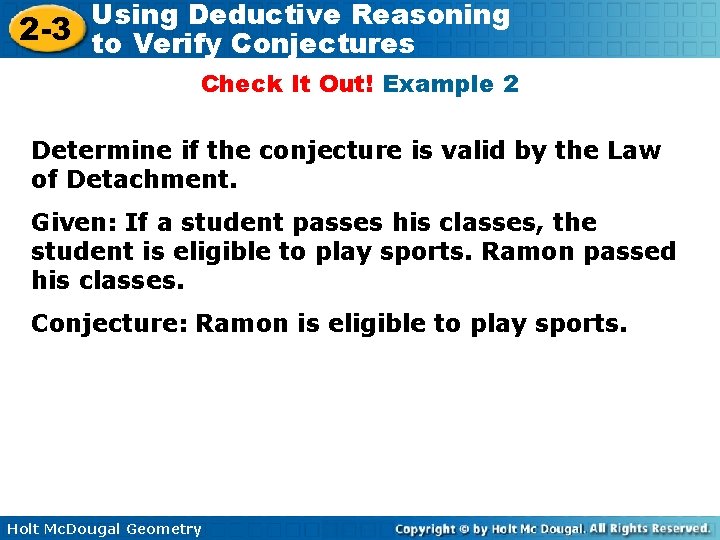 2-3 Using Deductive Reasoning to Verify Conjectures

Check It Out! Example 2

Determine if the conjecture is valid by the Law of Detachment.

Given: If a student passes his classes, the student is eligible to play sports. Ramon passed his classes.

Conjecture: Ramon is eligible to play sports.

Holt McDougal Geometry

Copyright © by Holt Mc Dougal. All Rights Reserved.